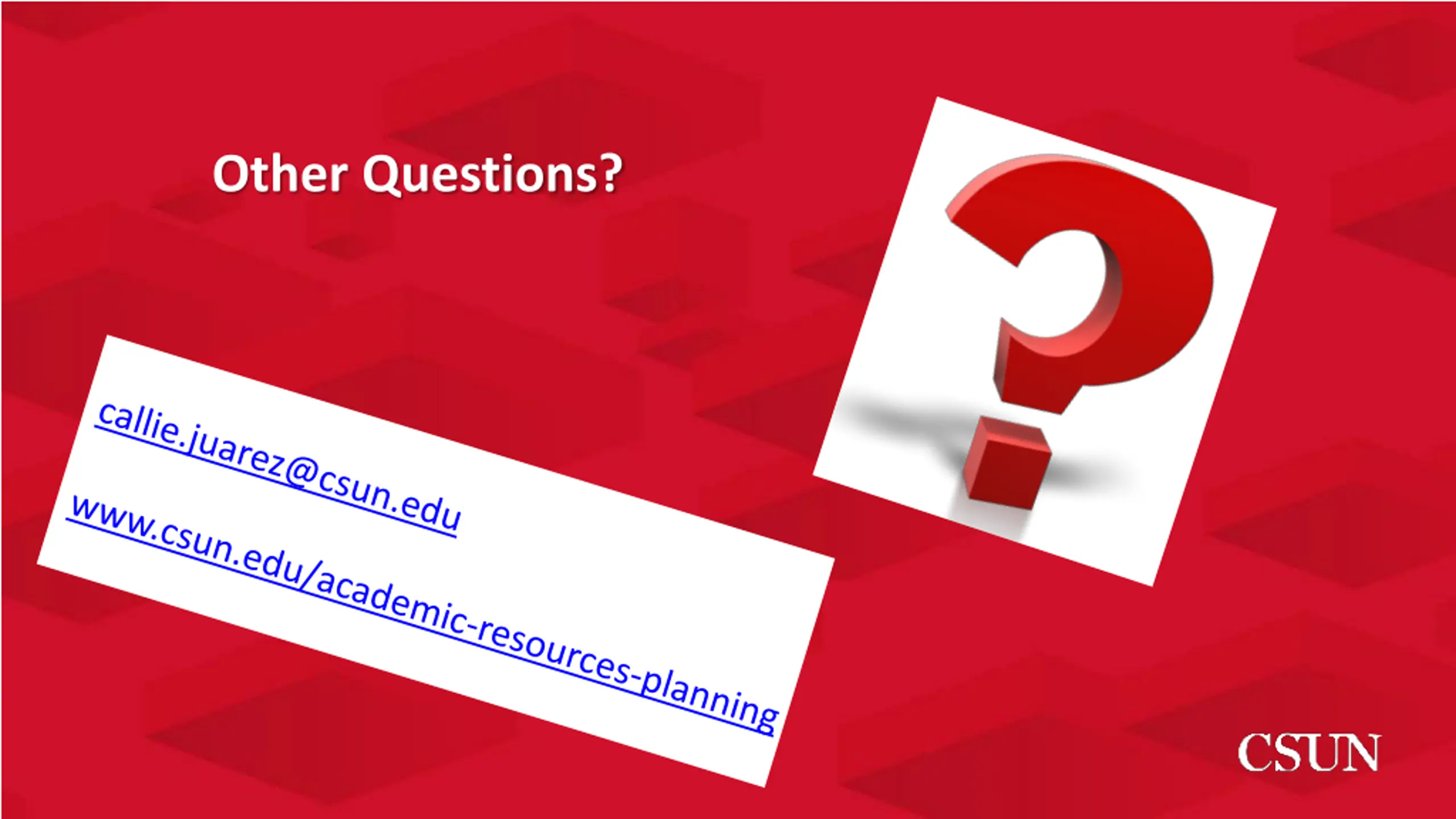 Other Questions?

callie.juarez@csun.edu

www.csun.edu/academic-resources-planning

CSUN